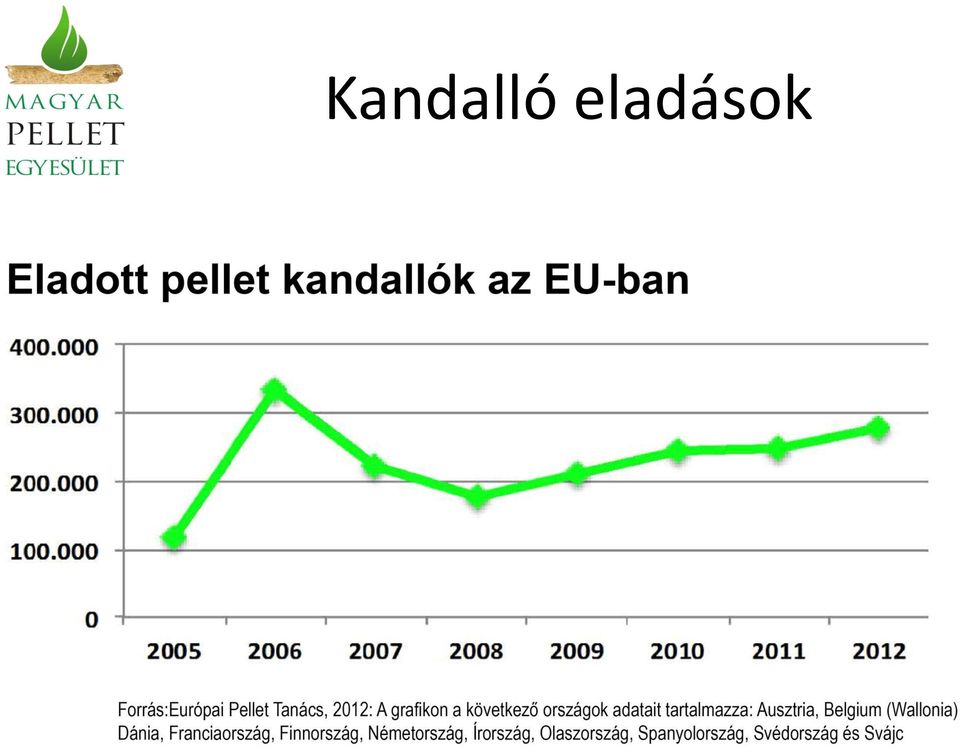 MAGYAR PELLET EGYESÜLET

Kandalló eladások

Eladott pellet kandallók az EU-ban

400.000
300.000
200.000
100.000
0

2005 2006 2007 2008 2009 2010 2011 2012

Forrás:Európai Pellet Tanács, 2012: A grafikon a következő országok adatait tartalmazza: Ausztria, Belgium (Wallonia) Dánia, Franciaország, Finnország, Németország, Írország, Olaszország, Spanyolország, Svédország és Svájc